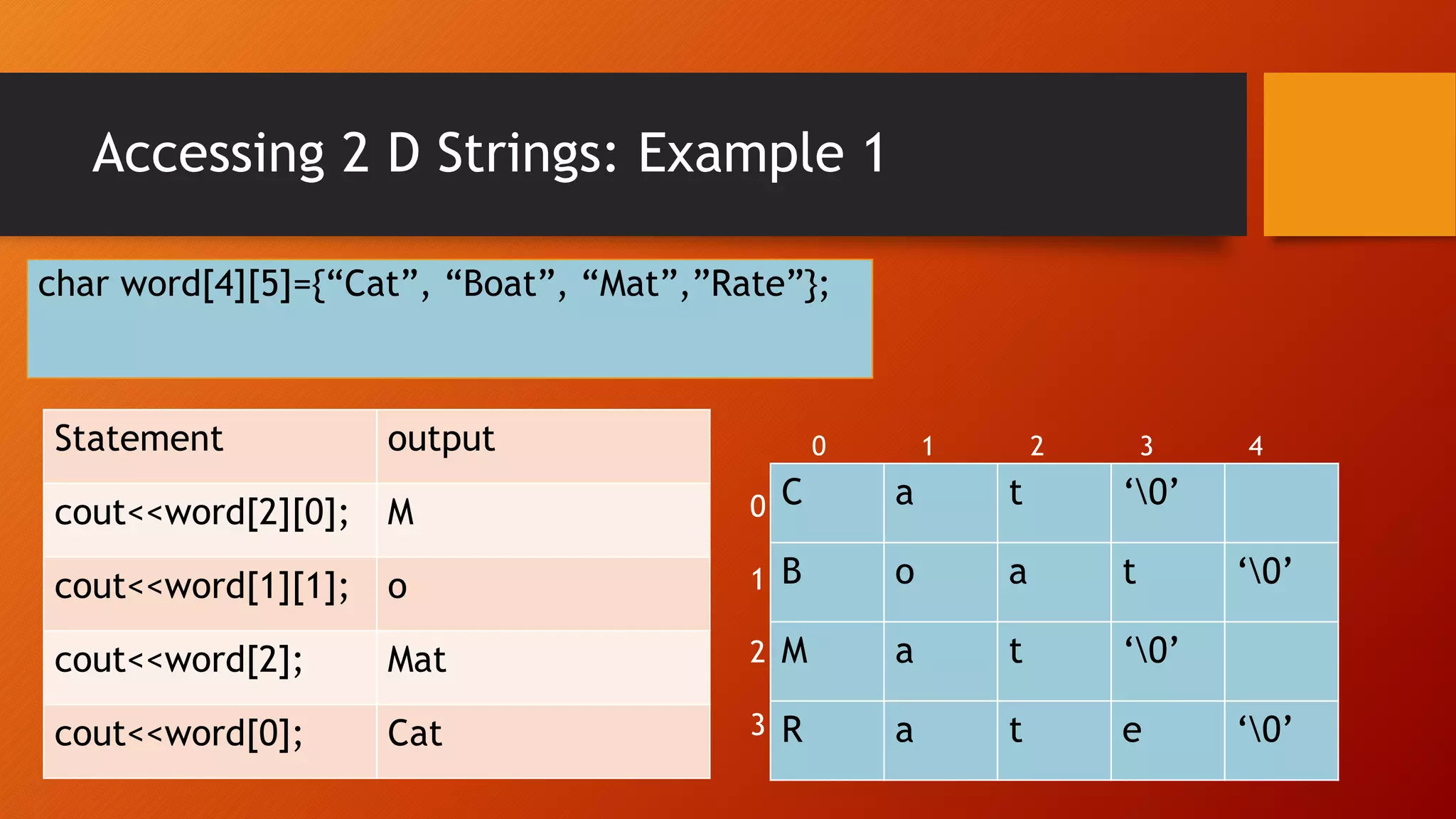 Accessing 2 D Strings: Example 1

char word[4][5]={“Cat”, “Boat”, “Mat”,”Rate”};

| Statement | output |
|---|---|
| cout<<word[2][0]; | M |
| cout<<word[1][1]; | o |
| cout<<word[2]; | Mat |
| cout<<word[0]; | Cat |

| | 0 | 1 | 2 | 3 | 4 |
|---|---|---|---|---|---|
| 0 | C | a | t | ‘\0’ | |
| 1 | B | o | a | t | ‘\0’ |
| 2 | M | a | t | ‘\0’ | |
| 3 | R | a | t | e | ‘\0’ |